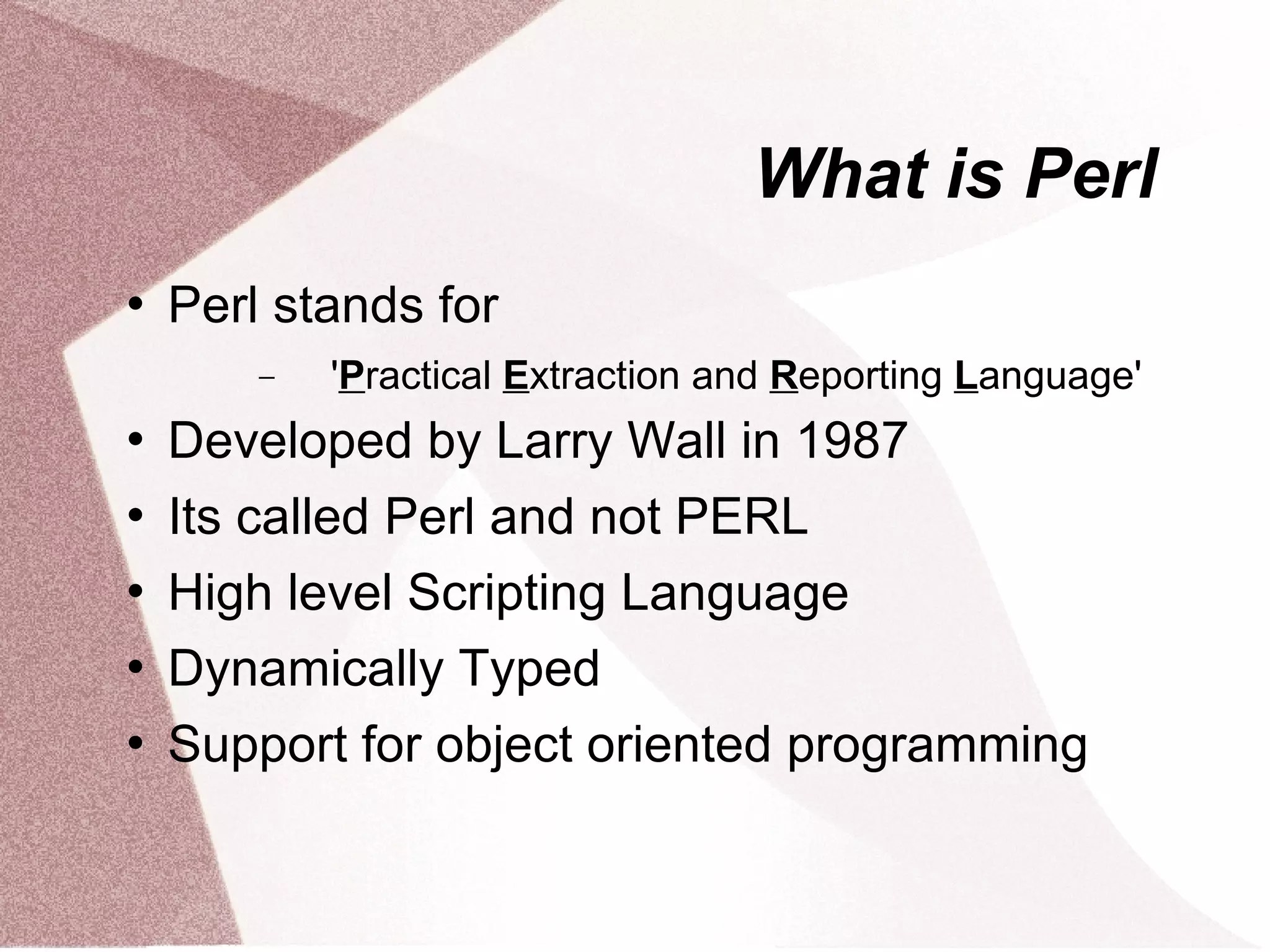 What is Perl

• Perl stands for

– 'Practical Extraction and Reporting Language'

• Developed by Larry Wall in 1987
• Its called Perl and not PERL
• High level Scripting Language
• Dynamically Typed
• Support for object oriented programming